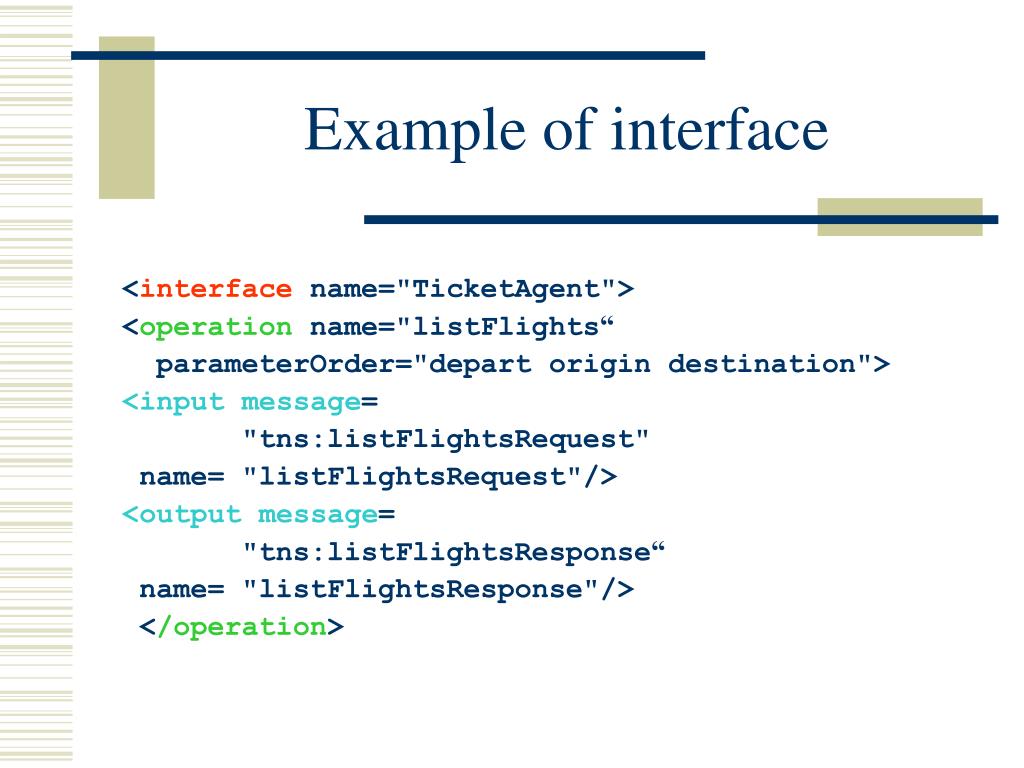 Example of interface

<interface name="TicketAgent">
<operation name="listFlights“
  parameterOrder="depart origin destination">
<input message=
        "tns:listFlightsRequest"
 name= "listFlightsRequest"/>
<output message=
        "tns:listFlightsResponse“
 name= "listFlightsResponse"/>
 </operation>